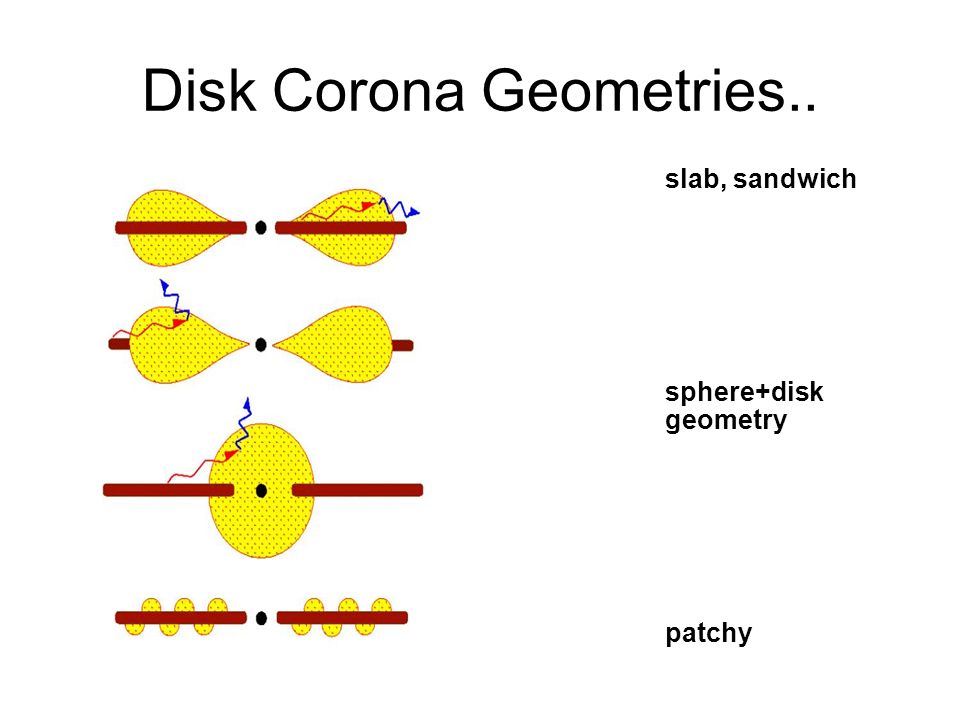 Disk Corona Geometries..

slab, sandwich

sphere+disk geometry

patchy